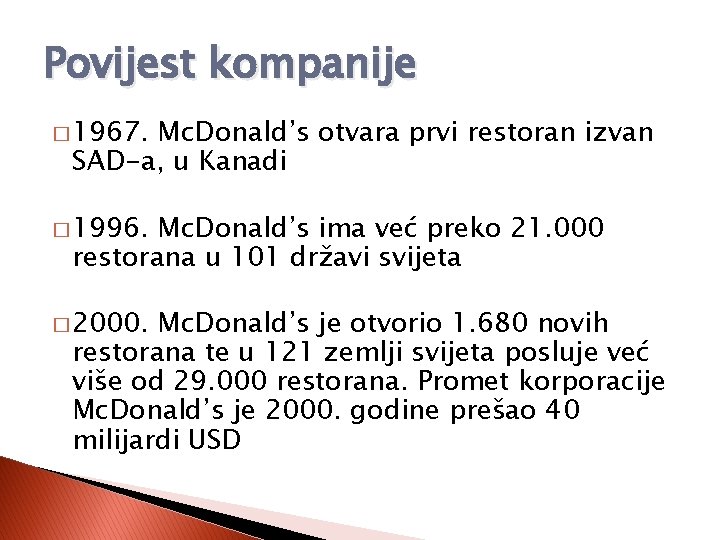 Povijest kompanije

□ 1967. McDonald's otvara prvi restoran izvan SAD-a, u Kanadi

□ 1996. McDonald's ima već preko 21.000 restorana u 101 državi svijeta

□ 2000. McDonald's je otvorio 1.680 novih restorana te u 121 zemlji svijeta posluje već više od 29.000 restorana. Promet korporacije McDonald's je 2000. godine prešao 40 milijardi USD